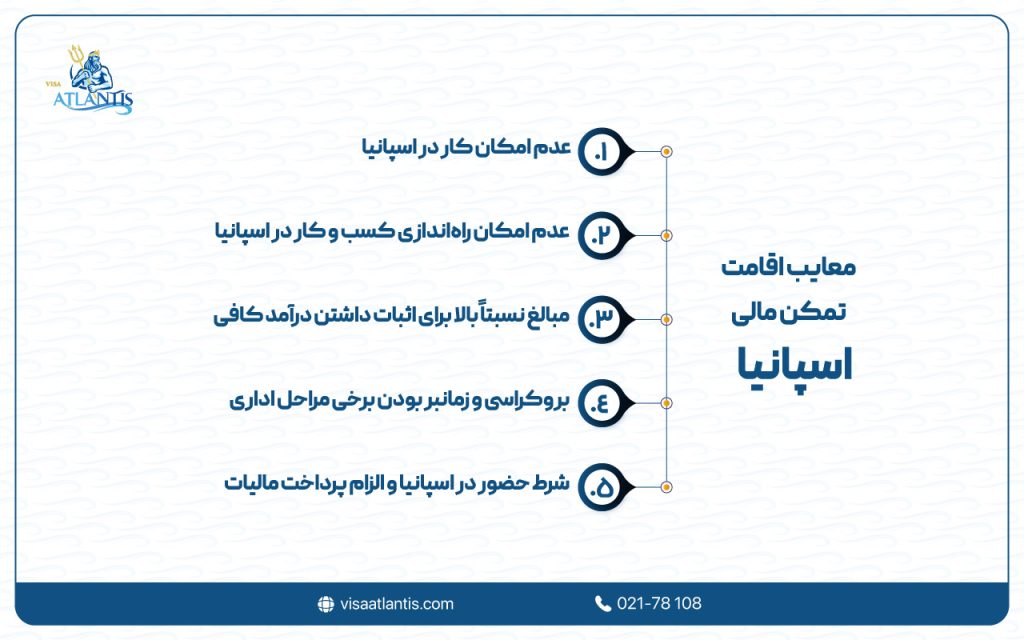 VISA ATLANTIS

معایب اقامت تمکن مالی اسپانیا

۱. عدم امکان کار در اسپانیا

۲. عدم امکان راه اندازی کسب و کار در اسپانیا

۳. مبالغ نسبتاً بالا برای اثبات داشتن درآمد کافی

۴. بروکراسی و زمانبر بودن برخی مراحل اداری

۵. شرط حضور در اسپانیا و الزام پرداخت مالیات

visaatlantis.com

021-78 108